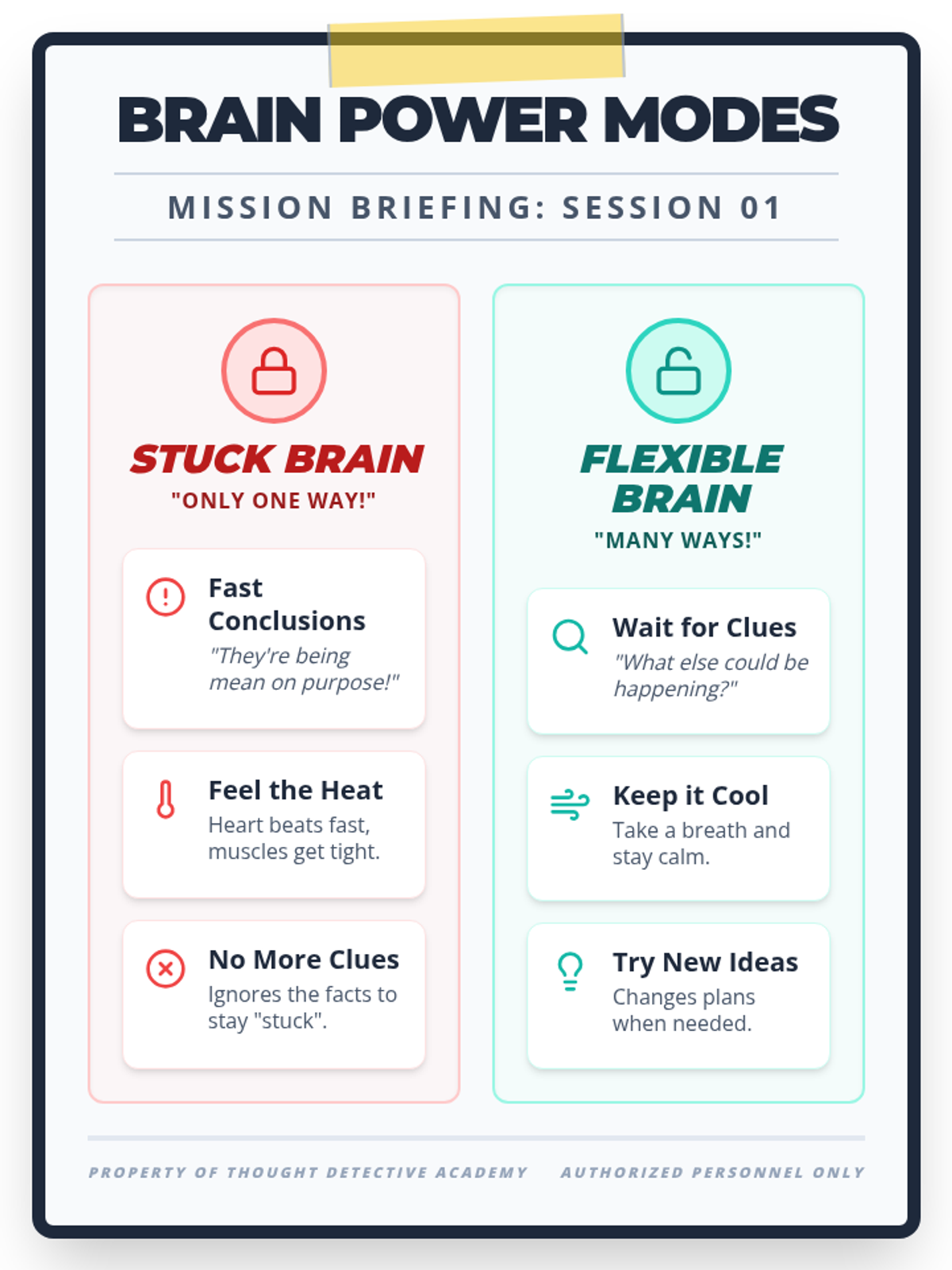 BRAIN POWER MODES

MISSION BRIEFING: SESSION 01

STUCK BRAIN
"ONLY ONE WAY!"

Fast Conclusions
"They're being mean on purpose!"

Feel the Heat
Heart beats fast, muscles get tight.

No More Clues
Ignores the facts to stay "stuck".

FLEXIBLE BRAIN
"MANY WAYS!"

Wait for Clues
"What else could be happening?"

Keep it Cool
Take a breath and stay calm.

Try New Ideas
Changes plans when needed.

PROPERTY OF THOUGHT DETECTIVE ACADEMY

AUTHORIZED PERSONNEL ONLY